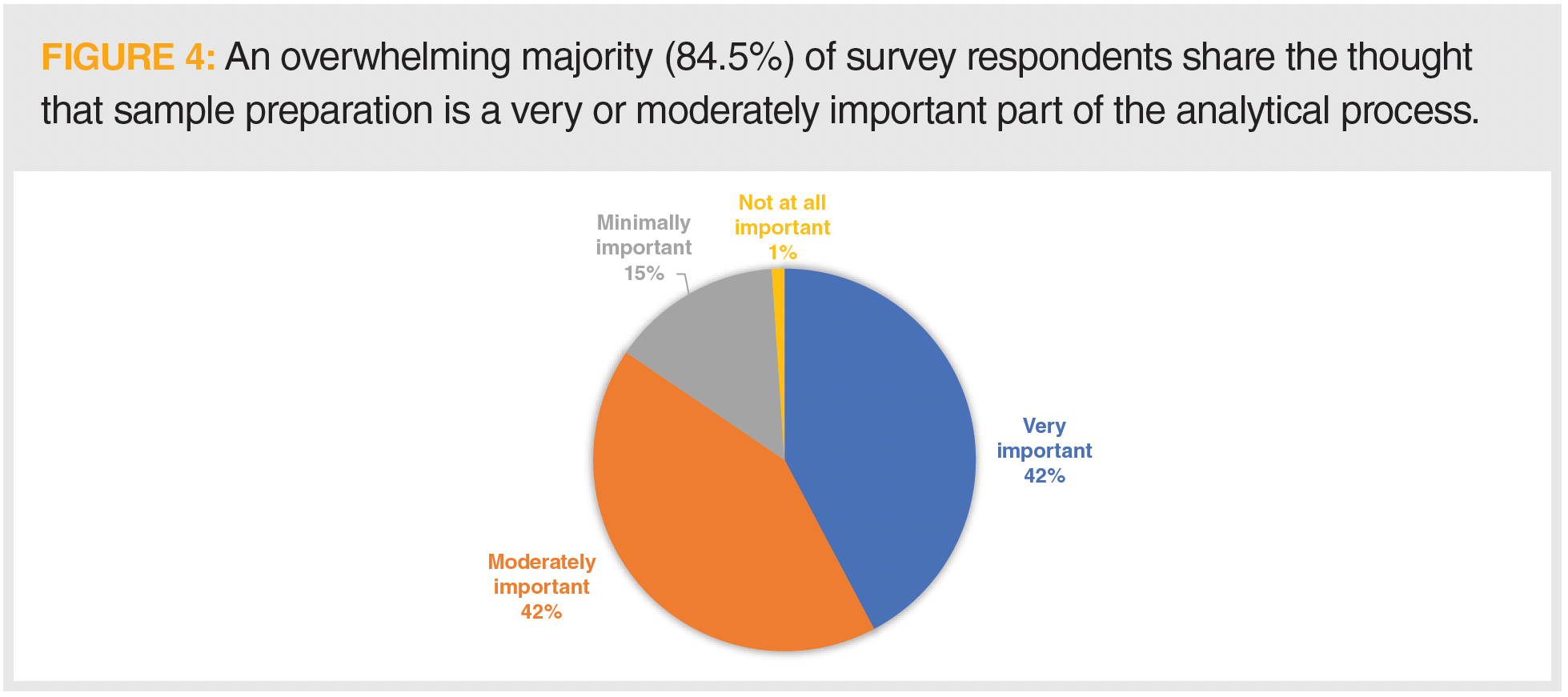 FIGURE 4: An overwhelming majority (84.5%) of survey respondents share the thought that sample preparation is a very or moderately important part of the analytical process.

Minimally important 15%

Not at all important 1%

Very important 42%

Moderately important 42%